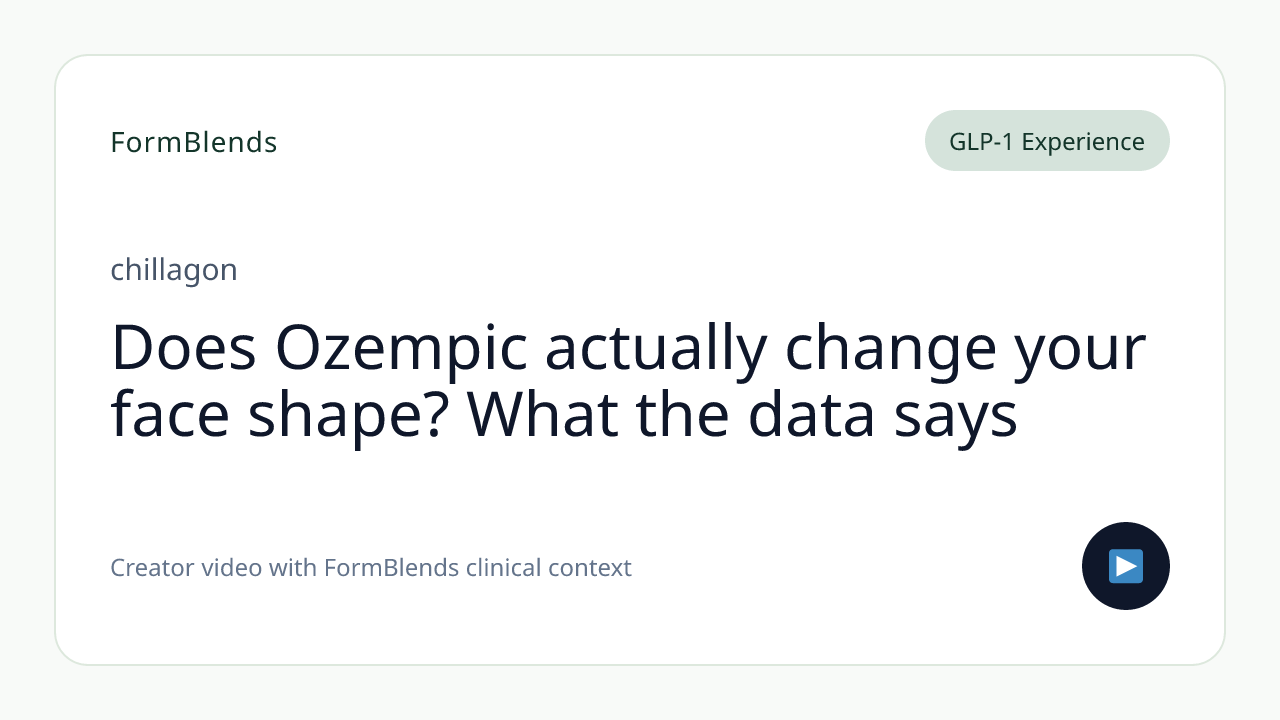 FormBlends

GLP-1 Experience

chillagon

Does Ozempic actually change your face shape? What the data says

Creator video with FormBlends clinical context